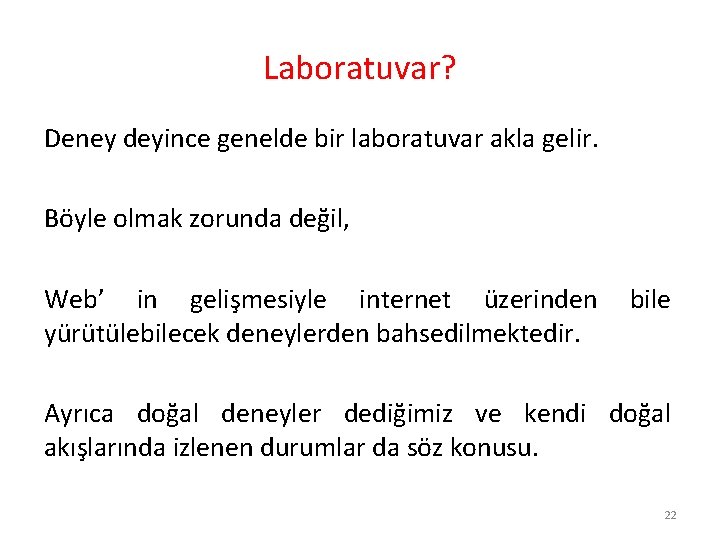 Laboratuvar?

Deney deyince genelde bir laboratuvar akla gelir.

Böyle olmak zorunda değil,

Web’ in gelişmesiyle internet üzerinden bile yürütülebilecek deneylerden bahsedilmektedir.

Ayrıca doğal deneyler dediğimiz ve kendi doğal akışlarında izlenen durumlar da söz konusu.

22